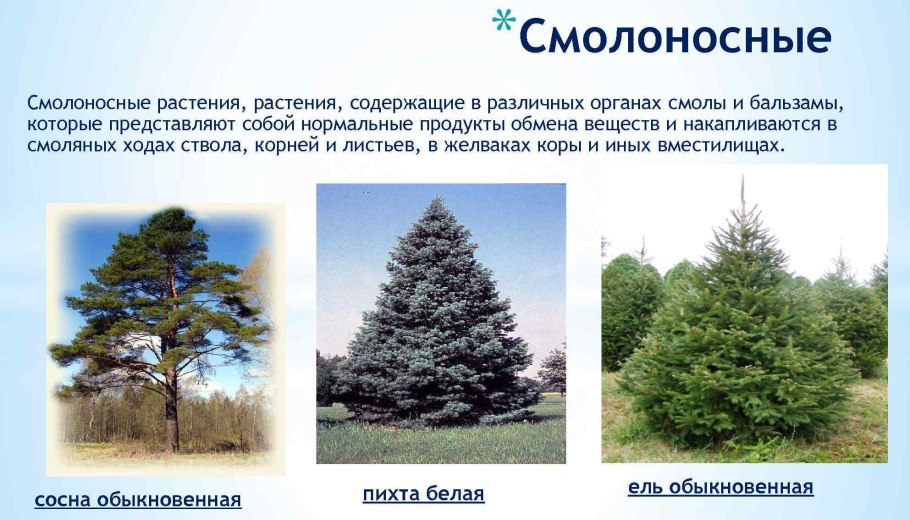 *Смолоносные

Смолоносные растения, растения, содержащие в различных органах смолы и бальзамы, которые представляют собой нормальные продукты обмена веществ и накапливаются в смоляных ходах ствола, корней и листьев, в желваках коры и иных вместилищах.

сосна обыкновенная

пихта белая

ель обыкновенная